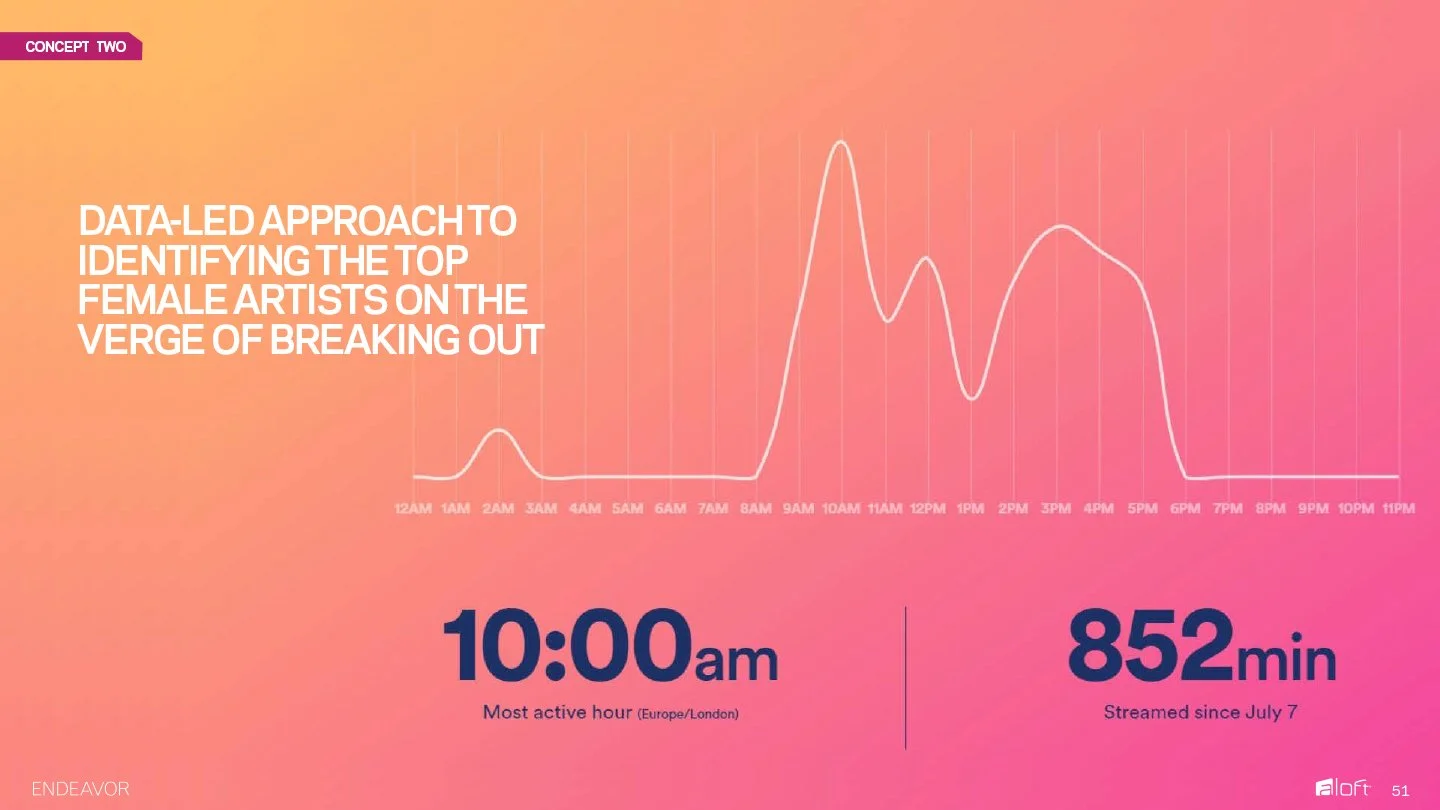 CONCEPT TWO

DATA-LED APPROACH TO IDENTIFYING THE TOP FEMALE ARTISTS ON THE VERGE OF BREAKING OUT

12AM 1AM 2AM 3AM 4AM 5AM 6AM 7AM 8AM 9AM 10AM 11AM 12PM 1PM 2PM 3PM 4PM 5PM 6PM 7PM 8PM 9PM 10PM 11PM

10:00am
Most active hour (Europe/London)

852min
Streamed since July 7

ENDEAVOR

aloft 51